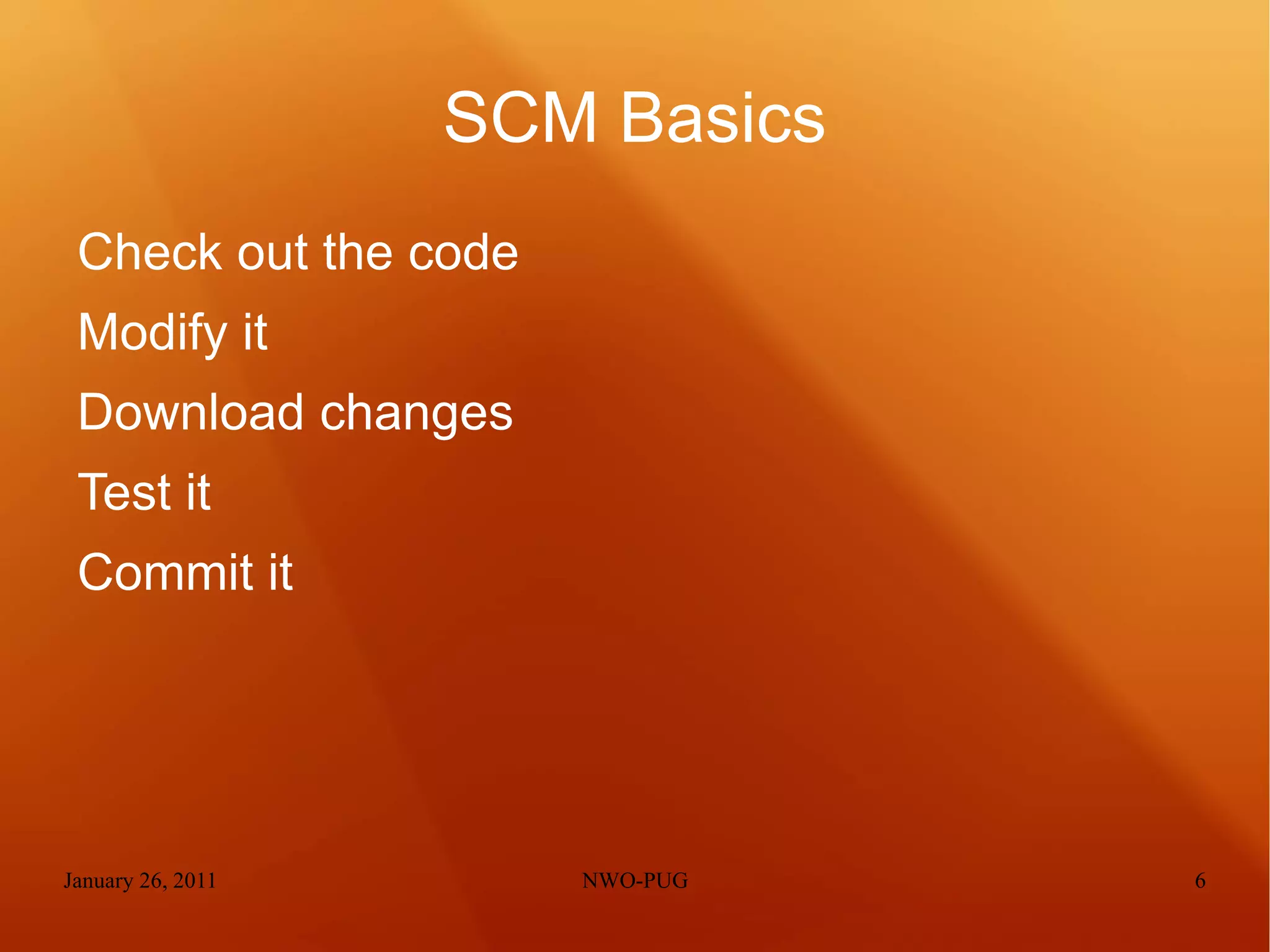 SCM Basics

Check out the code

Modify it

Download changes

Test it

Commit it

January 26, 2011

NWO-PUG

6